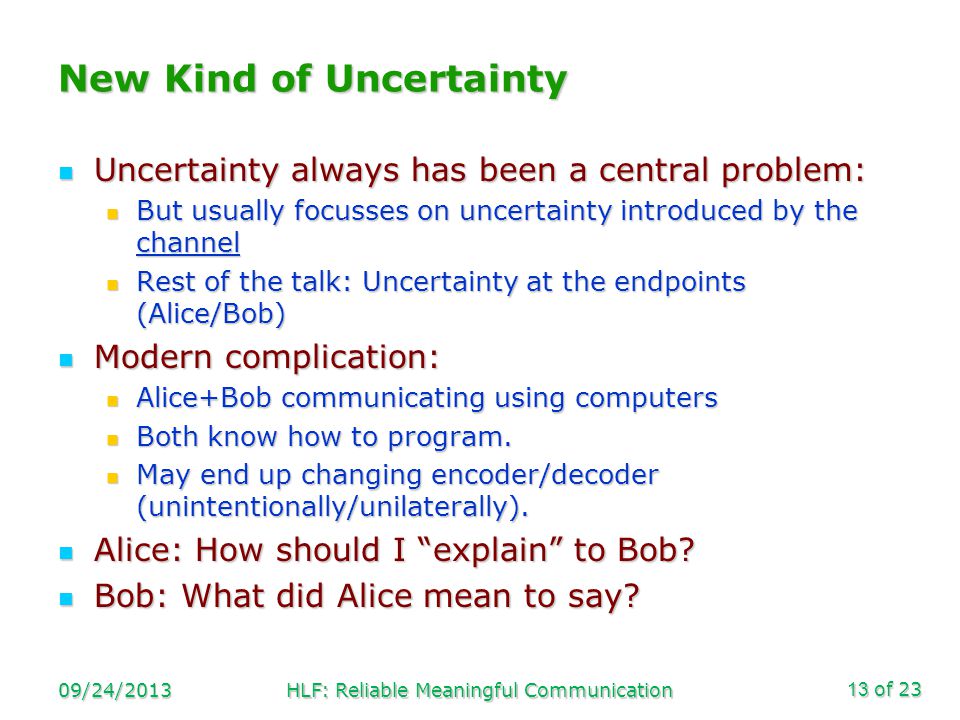 New Kind of Uncertainty

Uncertainty always has been a central problem:

But usually focusses on uncertainty introduced by the channel

Rest of the talk: Uncertainty at the endpoints (Alice/Bob)

Modern complication:

Alice+Bob communicating using computers

Both know how to program.

May end up changing encoder/decoder (unintentionally/unilaterally).

Alice: How should I “explain” to Bob?

Bob: What did Alice mean to say?

09/24/2013

HLF: Reliable Meaningful Communication

13 of 23